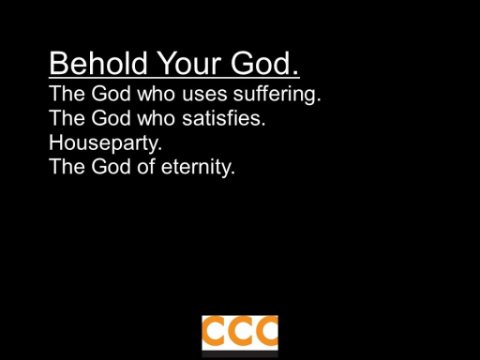 Behold Your God.
The God who uses suffering.
The God who satisfies.
Houseparty.
The God of eternity.

CCC